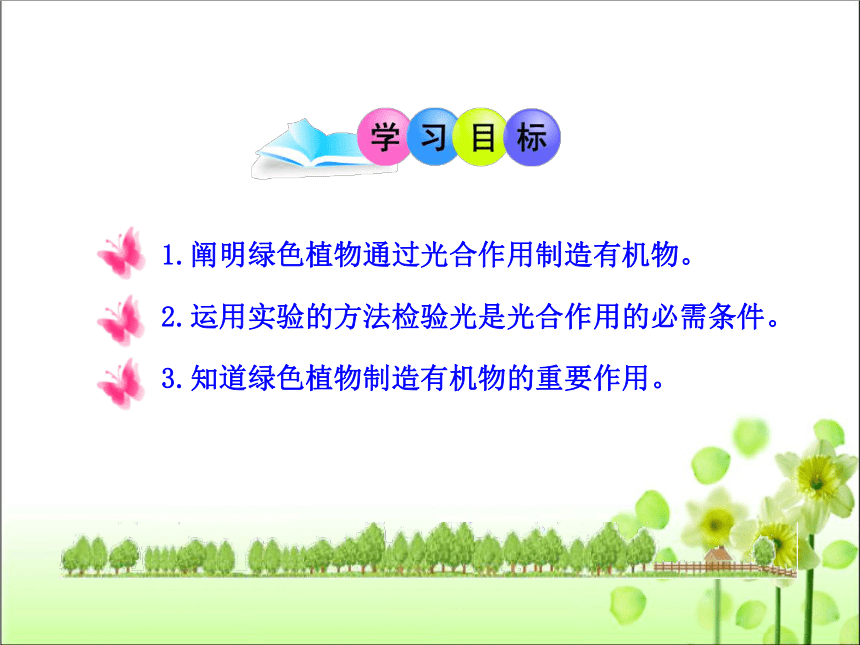 学习目标

1.阐明绿色植物通过光合作用制造有机物。

2.运用实验的方法检验光是光合作用的必需条件。

3.知道绿色植物制造有机物的重要作用。